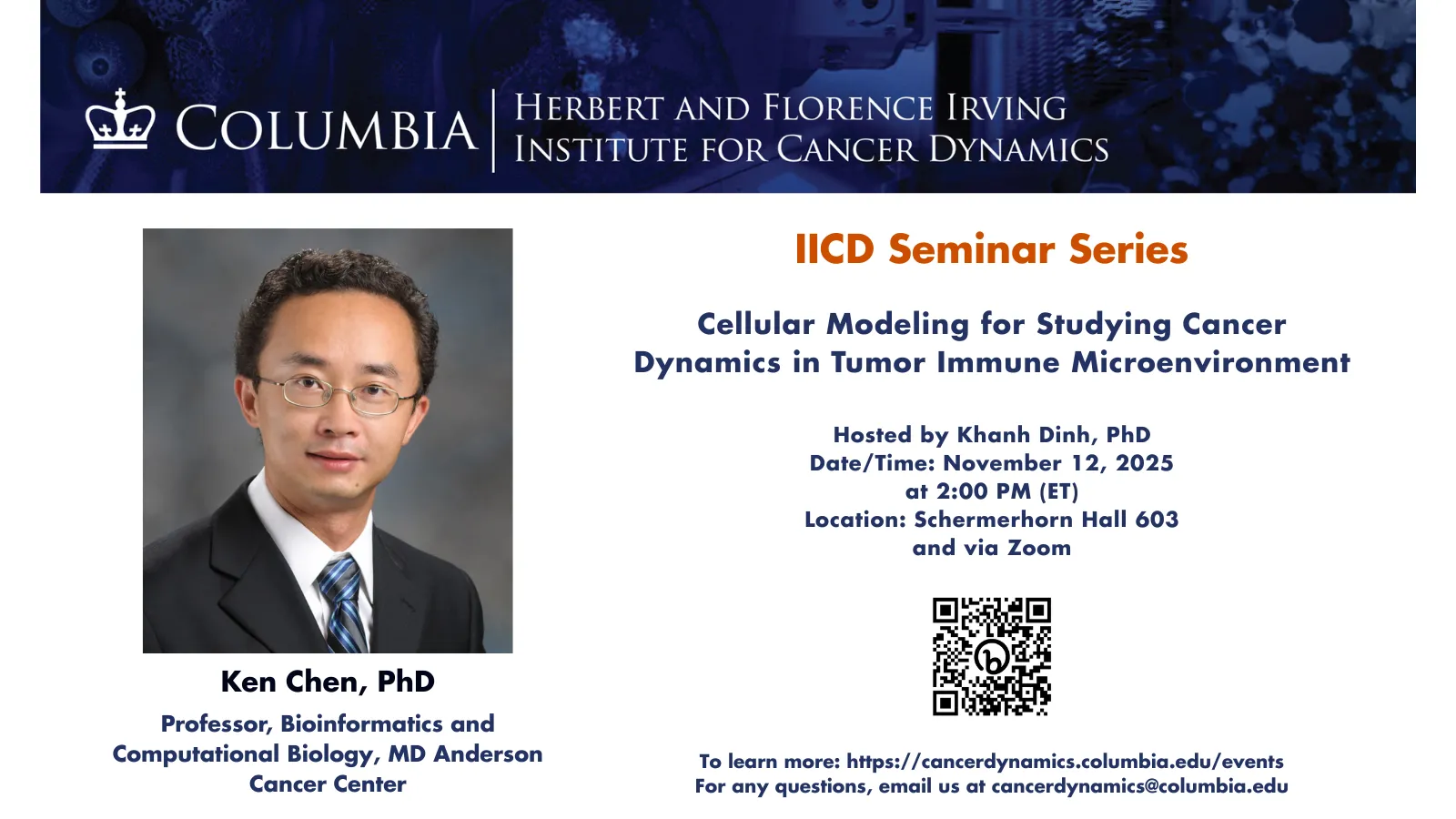 COLUMBIA | HERBERT AND FLORENCE IRVING INSTITUTE FOR CANCER DYNAMICS

Ken Chen, PhD

Professor, Bioinformatics and Computational Biology, MD Anderson Cancer Center

IICD Seminar Series

Cellular Modeling for Studying Cancer Dynamics in Tumor Immune Microenvironment

Hosted by Khanh Dinh, PhD
Date/Time: November 12, 2025 at 2:00 PM (ET)
Location: Schermerhorn Hall 603 and via Zoom

To learn more: https://cancerdynamics.columbia.edu/events
For any questions, email us at cancerdynamics@columbia.edu